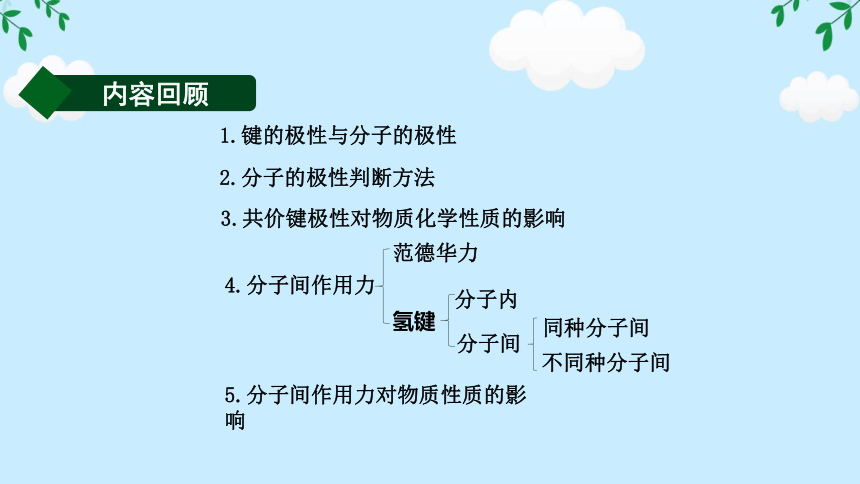 内容回顾

1.键的极性与分子的极性

2.分子的极性判断方法

3.共价键极性对物质化学性质的影响

4.分子间作用力

范德华力

氢键

分子内

分子间

同种分子间

不同种分子间

5.分子间作用力对物质性质的影响